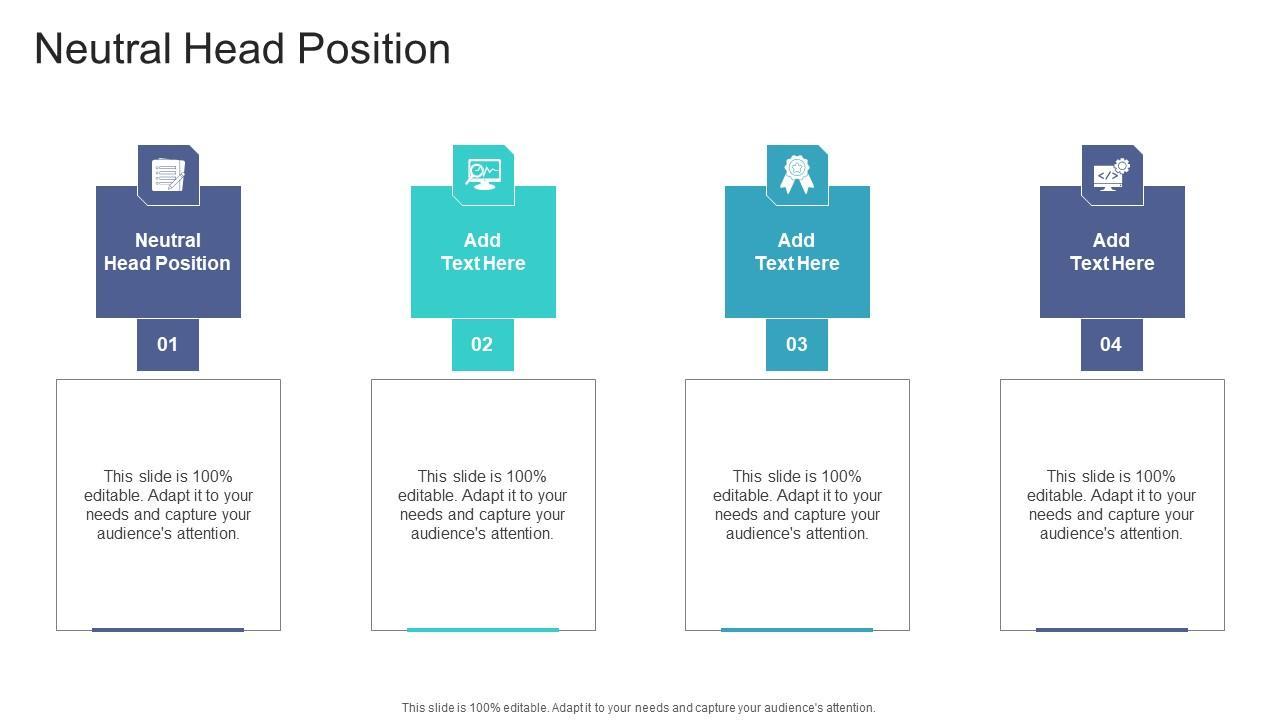 Neutral Head Position

Neutral Head Position

01

This slide is 100% editable. Adapt it to your needs and capture your audience's attention.

Add Text Here

02

This slide is 100% editable. Adapt it to your needs and capture your audience's attention.

Add Text Here

03

This slide is 100% editable. Adapt it to your needs and capture your audience's attention.

Add Text Here

04

This slide is 100% editable. Adapt it to your needs and capture your audience's attention.

This slide is 100% editable. Adapt it to your needs and capture your audience's attention.